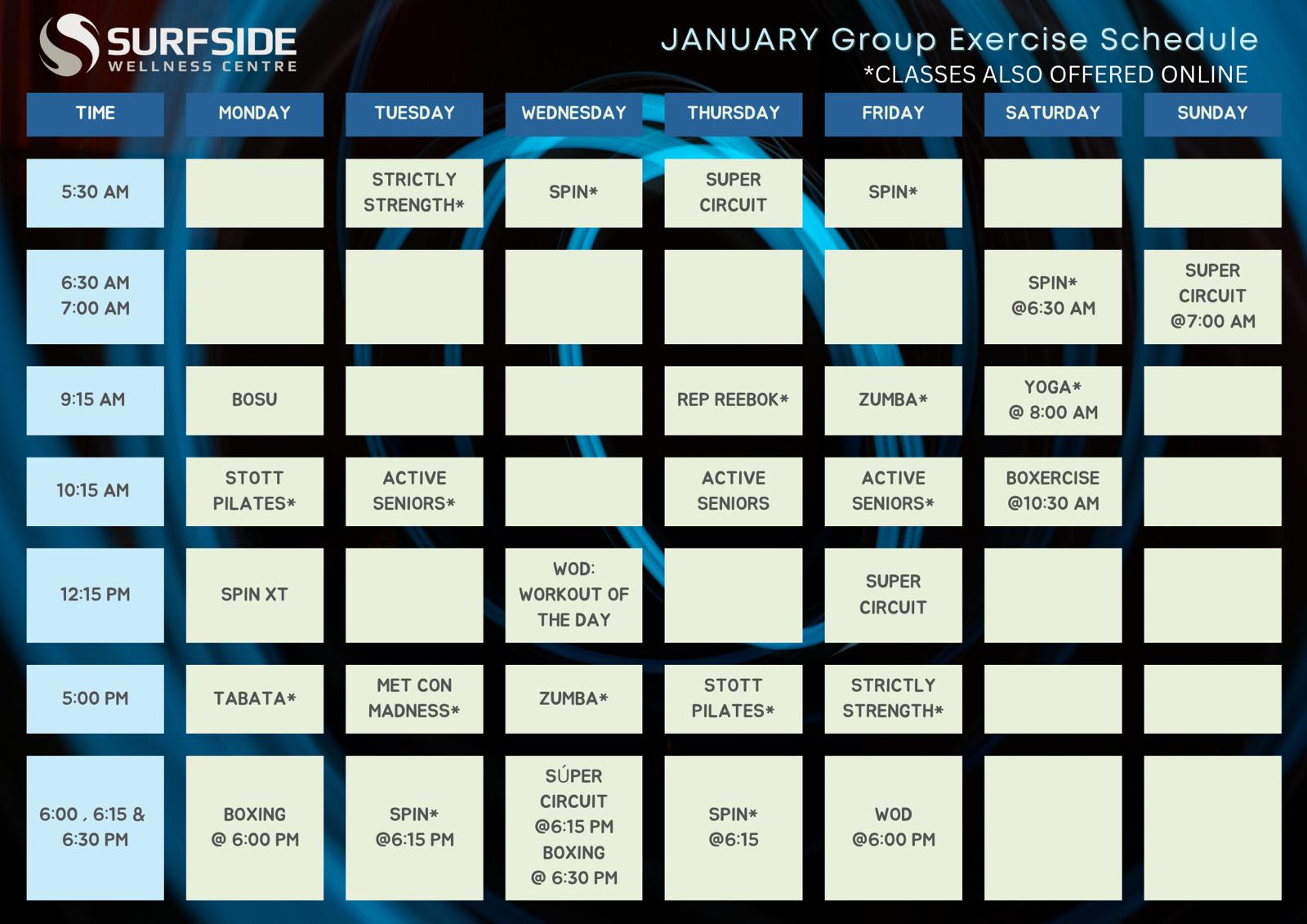 SURFSIDE
WELLNESS CENTRE

JANUARY Group Exercise Schedule
*CLASSES ALSO OFFERED ONLINE

| TIME | MONDAY | TUESDAY | WEDNESDAY | THURSDAY | FRIDAY | SATURDAY | SUNDAY |
|---|---|---|---|---|---|---|---|
| 5:30 AM | | STRICTLY STRENGTH* | SPIN* | SUPER CIRCUIT | SPIN* | | |
| 6:30 AM 7:00 AM | | | | | | SPIN* @6:30 AM | SUPER CIRCUIT @7:00 AM |
| 9:15 AM | BOSU | | | REP REEBOK* | ZUMBA* | YOGA* @ 8:00 AM | |
| 10:15 AM | STOTT PILATES* | ACTIVE SENIORS* | | ACTIVE SENIORS | ACTIVE SENIORS* | BOXERCISE @10:30 AM | |
| 12:15 PM | SPIN XT | | WOD: WORKOUT OF THE DAY | | SUPER CIRCUIT | | |
| 5:00 PM | TABATA* | MET CON MADNESS* | ZUMBA* | STOTT PILATES* | STRICTLY STRENGTH* | | |
| 6:00 , 6:15 & 6:30 PM | BOXING @ 6:00 PM | SPIN* @6:15 PM | SÚPER CIRCUIT @6:15 PM BOXING @ 6:30 PM | SPIN* @6:15 | WOD @6:00 PM | | |